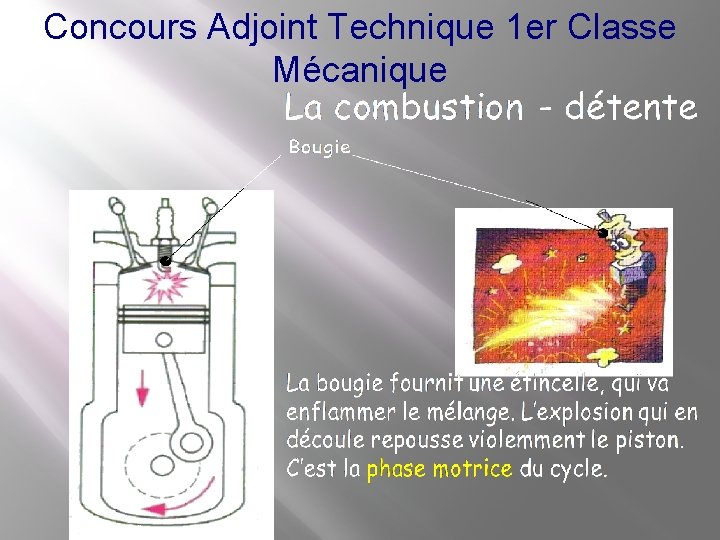 Concours Adjoint Technique 1er Classe
Mécanique

La combustion - détente

Bougie

La bougie fournit une étincelle, qui va enflammer le mélange. L'explosion qui en découle repousse violemment le piston. C'est la phase motrice du cycle.